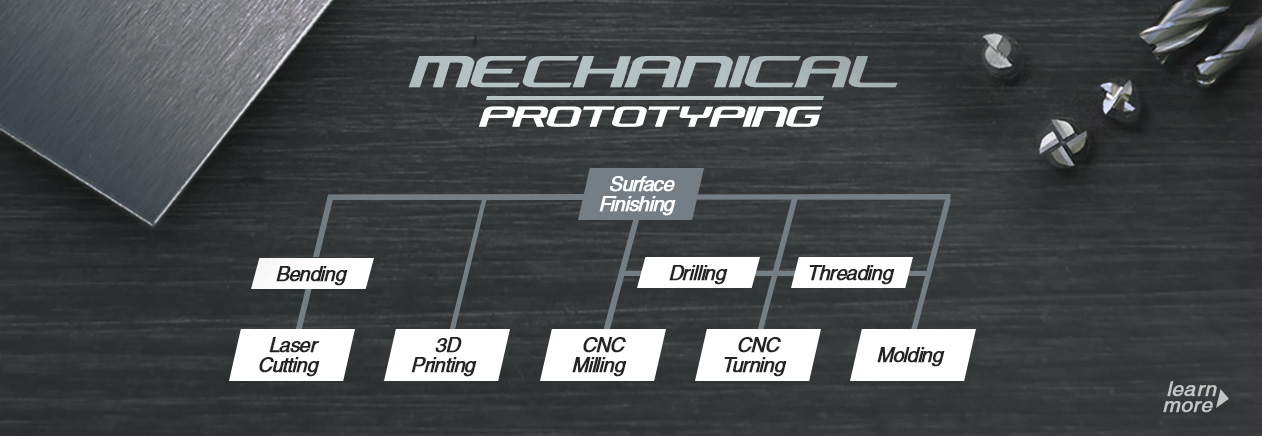 MECHANICAL
PROTOTYPING

Surface Finishing

Bending

Drilling

Threading

Laser Cutting

3D Printing

CNC Milling

CNC Turning

Molding

learn more